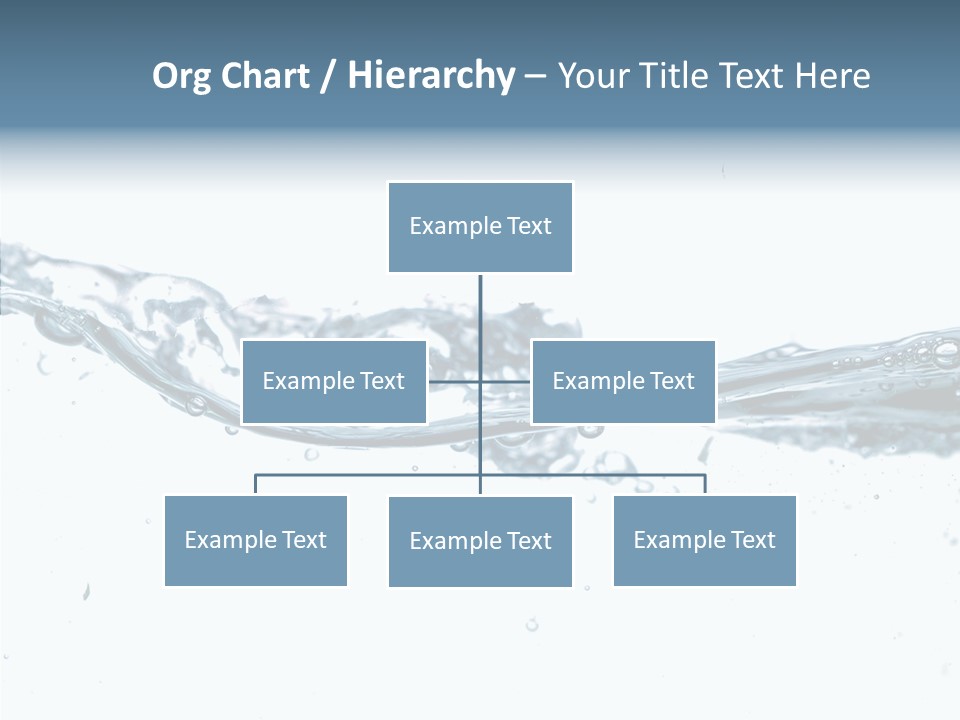 Org Chart / Hierarchy – Your Title Text Here

Example Text

Example Text

Example Text

Example Text

Example Text

Example Text